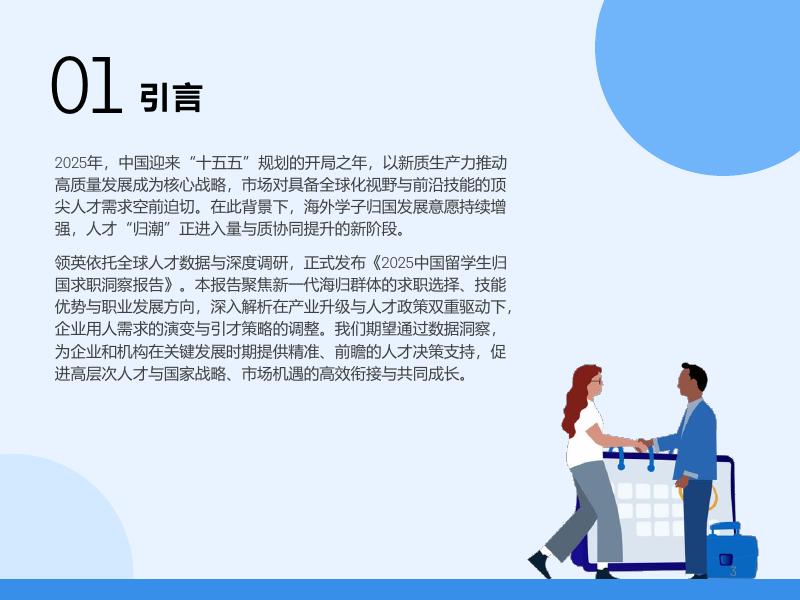 01 引言

2025年，中国迎来“十五五”规划的开局之年，以新质生产力推动高质量发展成为核心战略，市场对具备全球化视野与前沿技能的顶尖人才需求空前迫切。在此背景下，海外学子归国发展意愿持续增强，人才“归潮”正进入量与质协同提升的新阶段。

领英依托全球人才数据与深度调研，正式发布《2025中国留学生归国求职洞察报告》。本报告聚焦新一代海归群体的求职选择、技能优势与职业发展方向，深入解析在产业升级与人才政策双重驱动下，企业用人需求的演变与引才策略的调整。我们期望通过数据洞察，为企业和机构在关键发展时期提供精准、前瞻的人才决策支持，促进高层次人才与国家战略、市场机遇的高效衔接与共同成长。

3